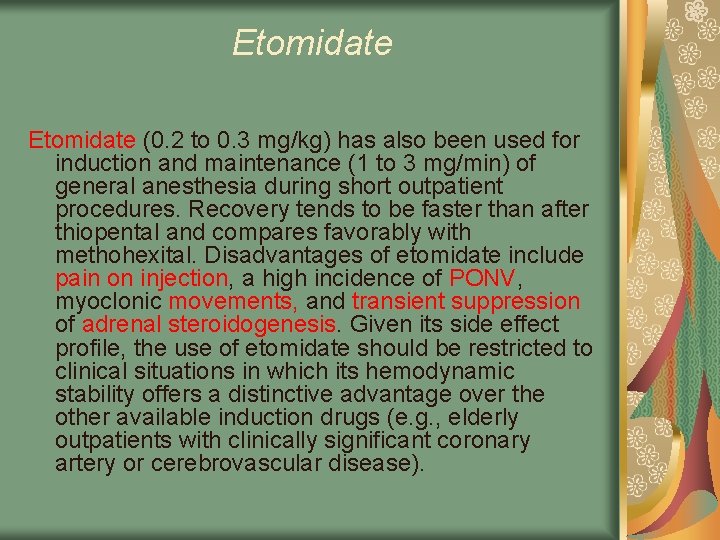 Etomidate

Etomidate (0.2 to 0.3 mg/kg) has also been used for induction and maintenance (1 to 3 mg/min) of general anesthesia during short outpatient procedures. Recovery tends to be faster than after thiopental and compares favorably with methohexital. Disadvantages of etomidate include pain on injection, a high incidence of PONV, myoclonic movements, and transient suppression of adrenal steroidogenesis. Given its side effect profile, the use of etomidate should be restricted to clinical situations in which its hemodynamic stability offers a distinctive advantage over the other available induction drugs (e.g., elderly outpatients with clinically significant coronary artery or cerebrovascular disease).